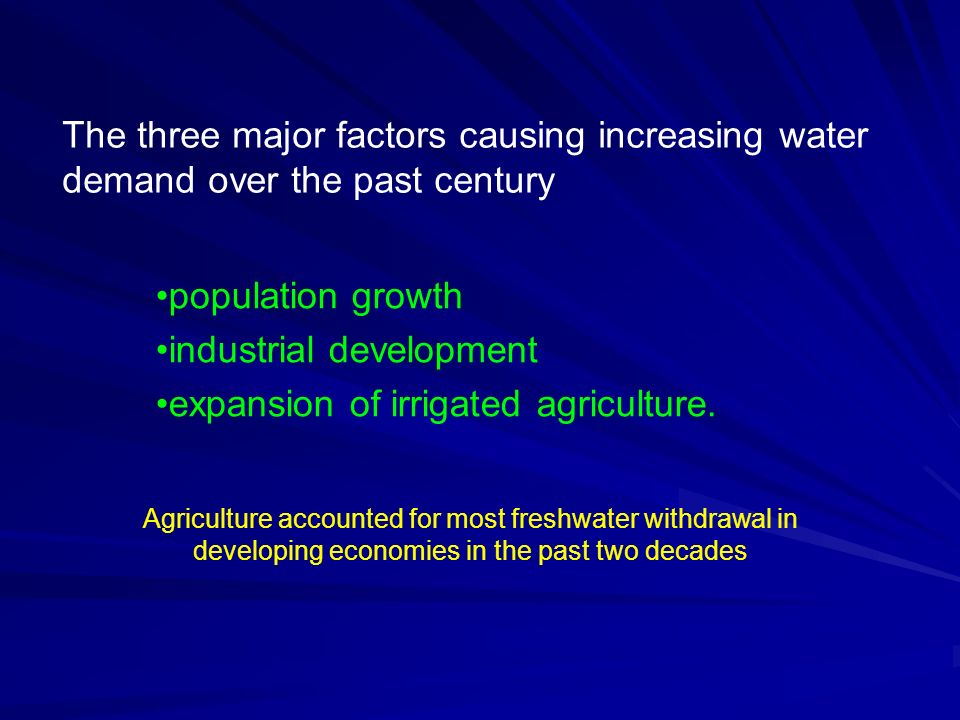 The three major factors causing increasing water demand over the past century

•population growth
•industrial development
•expansion of irrigated agriculture.

Agriculture accounted for most freshwater withdrawal in developing economies in the past two decades